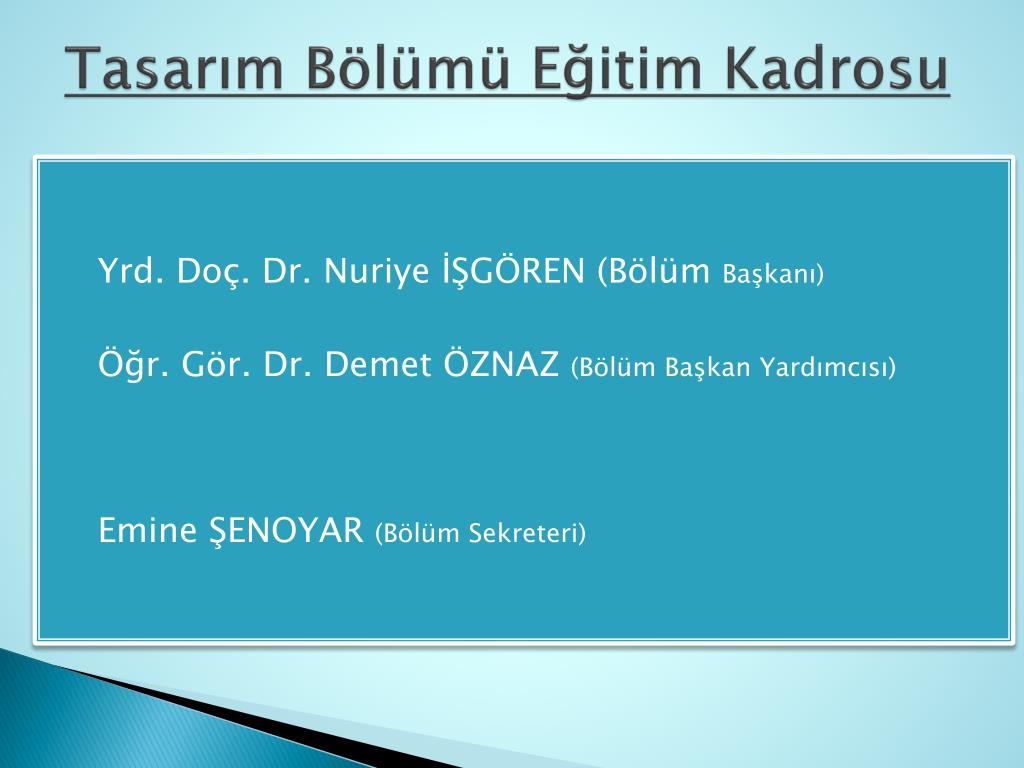 Tasarım Bölümü Eğitim Kadrosu

Yrd. Doç. Dr. Nuriye İŞGÖREN (Bölüm Başkanı)

Öğr. Gör. Dr. Demet ÖZNAZ (Bölüm Başkan Yardımcısı)

Emine ŞENOYAR (Bölüm Sekreteri)